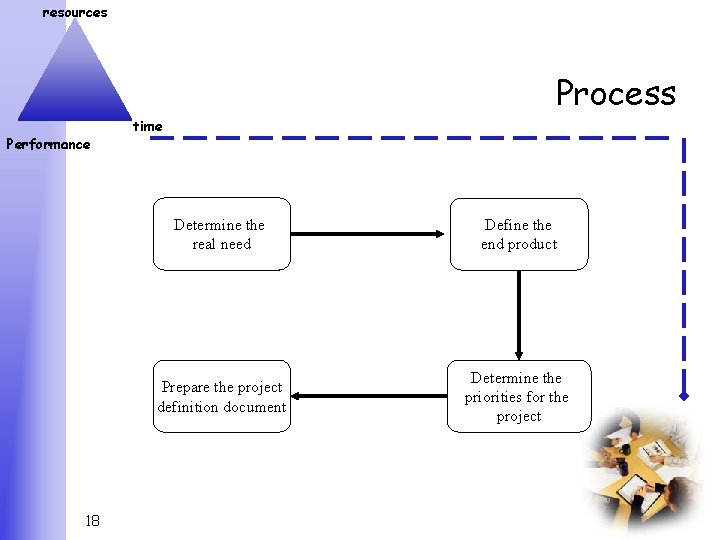 resources

time

Performance

Process

Determine the real need

Define the end product

Determine the priorities for the project

Prepare the project definition document

18